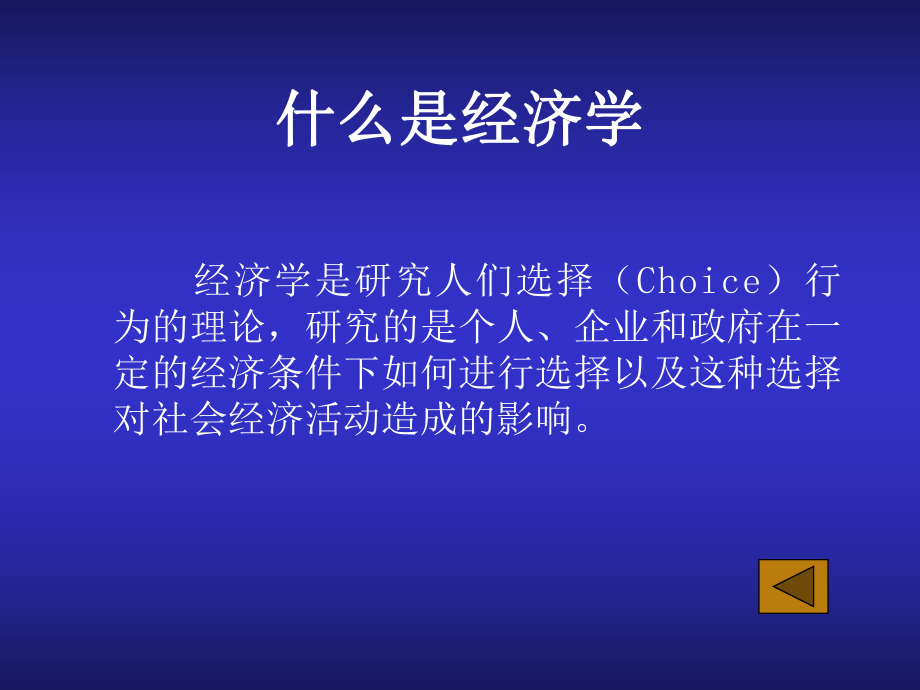 什么是经济学

经济学是研究人们选择（Choice）行为的理论，研究的是个人、企业和政府在一定的经济条件下如何进行选择以及这种选择对社会经济活动造成的影响。